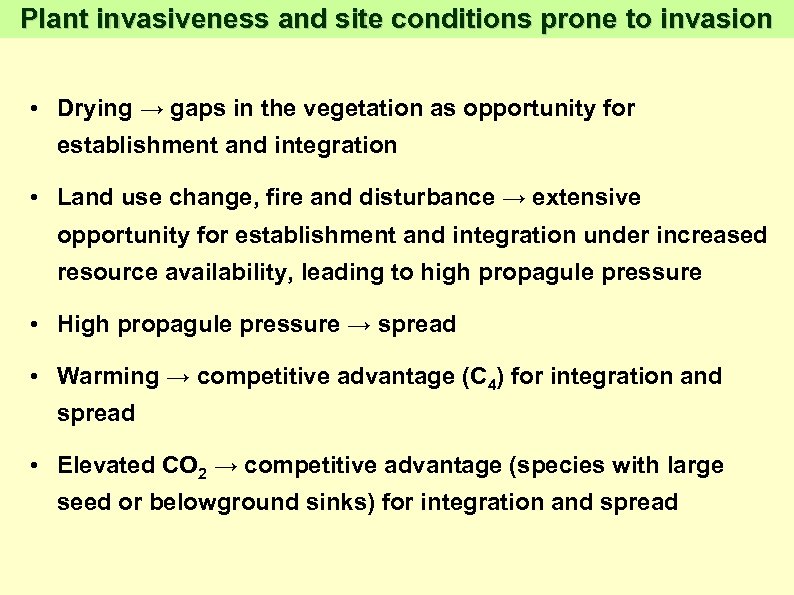 Plant invasiveness and site conditions prone to invasion

• Drying → gaps in the vegetation as opportunity for establishment and integration

• Land use change, fire and disturbance → extensive opportunity for establishment and integration under increased resource availability, leading to high propagule pressure

• High propagule pressure → spread

• Warming → competitive advantage ($C_4$) for integration and spread

• Elevated $CO_2$ → competitive advantage (species with large seed or belowground sinks) for integration and spread